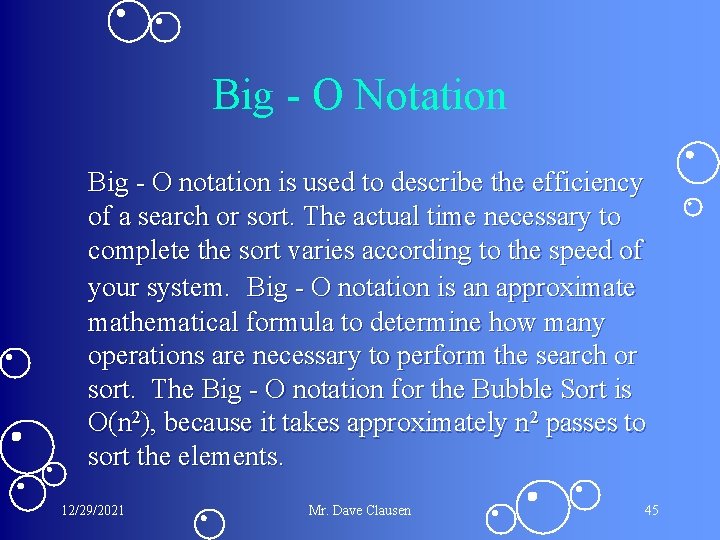 Big - O Notation

Big - O notation is used to describe the efficiency of a search or sort. The actual time necessary to complete the sort varies according to the speed of your system. Big - O notation is an approximate mathematical formula to determine how many operations are necessary to perform the search or sort. The Big - O notation for the Bubble Sort is $O(n^2)$, because it takes approximately $n^2$ passes to sort the elements.

12/29/2021

Mr. Dave Clausen

45